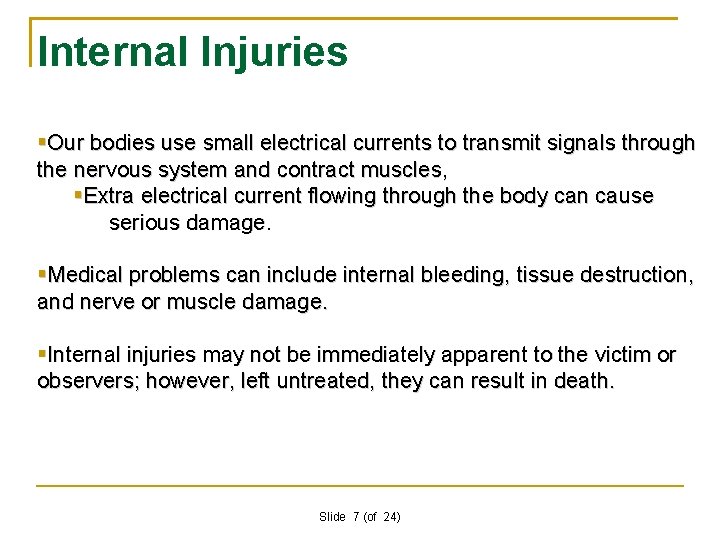 Internal Injuries

▪Our bodies use small electrical currents to transmit signals through the nervous system and contract muscles,

▪Extra electrical current flowing through the body can cause serious damage.

▪Medical problems can include internal bleeding, tissue destruction, and nerve or muscle damage.

▪Internal injuries may not be immediately apparent to the victim or observers; however, left untreated, they can result in death.

Slide 7 (of 24)